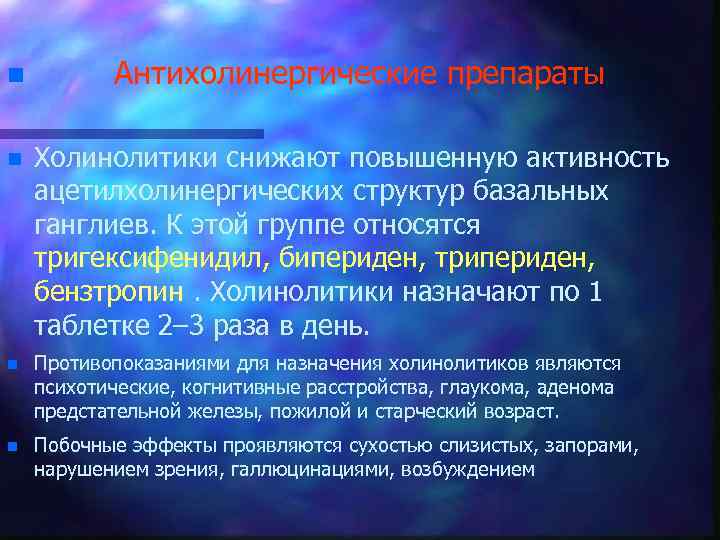 Антихолинергические препараты

Холинолитики снижают повышенную активность ацетилхолинергических структур базальных ганглиев. К этой группе относятся тригексифенидил, бипериден, трипериден, бензтропин . Холинолитики назначают по 1 таблетке 2–3 раза в день.

Противопоказаниями для назначения холинолитиков являются психотические, когнитивные расстройства, глаукома, аденома предстательной железы, пожилой и старческий возраст.

Побочные эффекты проявляются сухостью слизистых, запорами, нарушением зрения, галлюцинациями, возбуждением